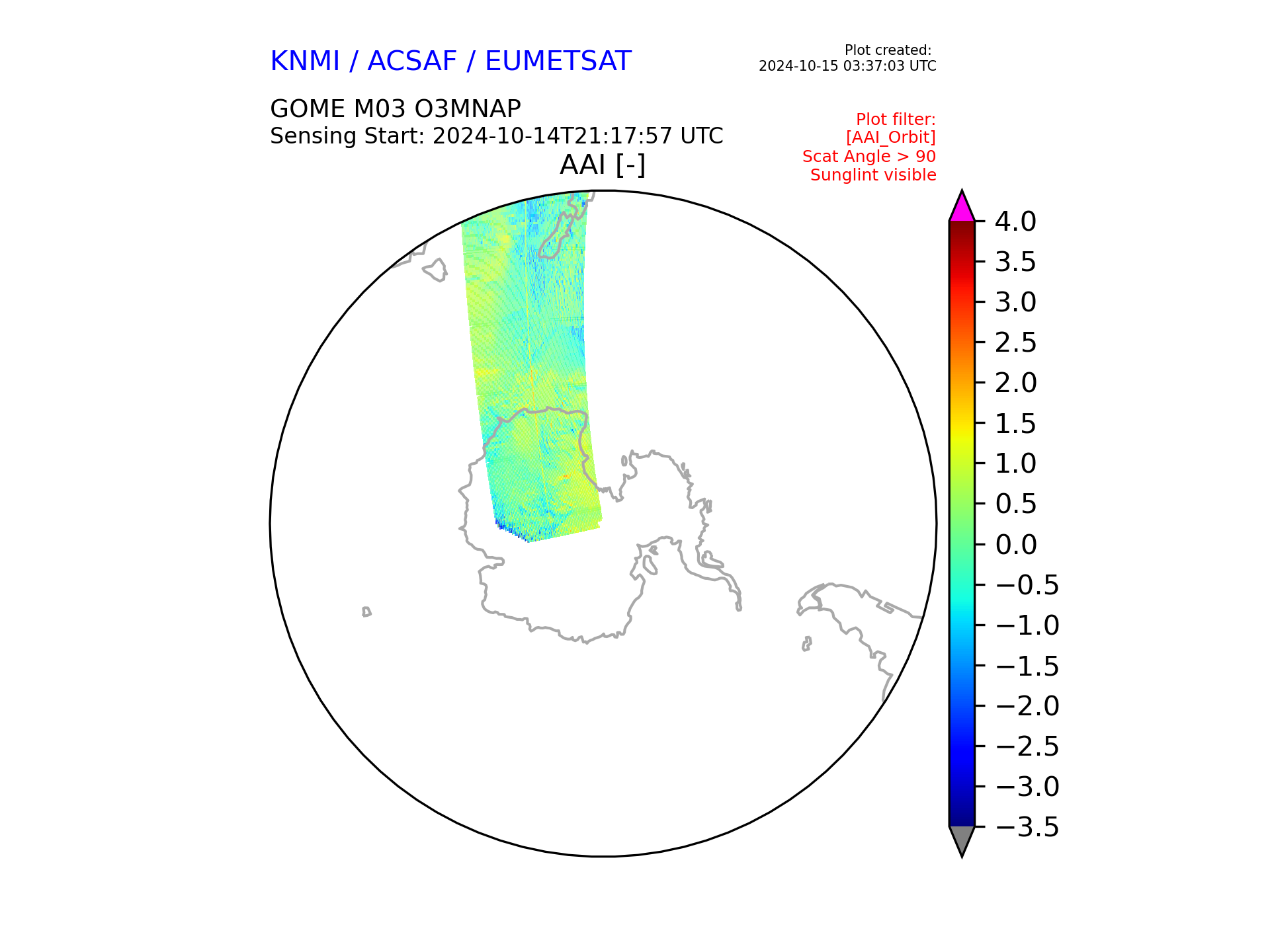 KNMI / ACSAF / EUMETSAT

Plot created:
2024-10-15 03:37:03 UTC

GOME M03 O3MNAP
Sensing Start: 2024-10-14T21:17:57 UTC

Plot filter:
[AAI_Orbit]
Scat Angle > 90
Sunglint visible

AAI [-]

4.0
3.5
3.0
2.5
2.0
1.5
1.0
0.5
0.0
−0.5
−1.0
−1.5
−2.0
−2.5
−3.0
−3.5